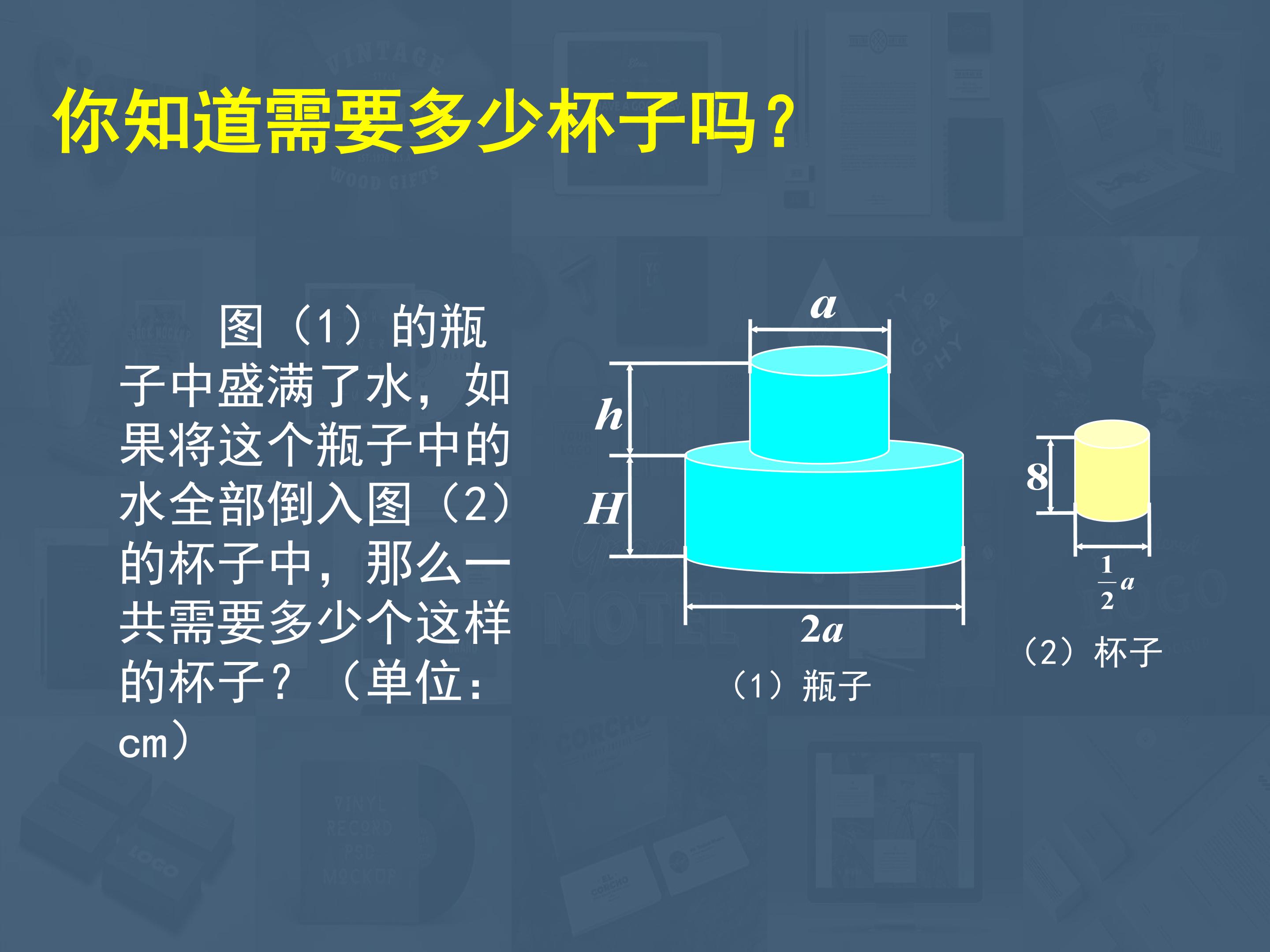 你知道需要多少杯子吗?

图（1）的瓶子中盛满了水，如果将这个瓶子中的水全部倒入图（2）的杯子中，那么一共需要多少个这样的杯子？（单位：cm）

$a$

$h$

$H$

$2a$

（1）瓶子

$8$

$\frac{1}{2}a$

（2）杯子